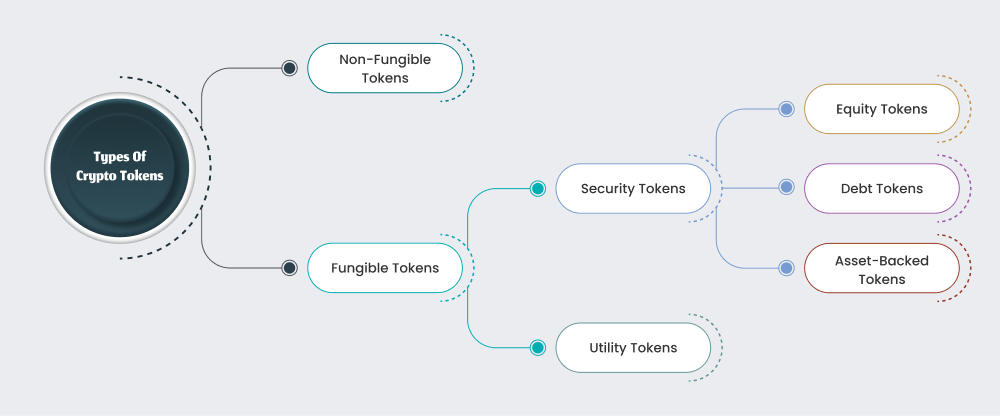 Types Of Crypto Tokens

Non-Fungible Tokens

Fungible Tokens

Security Tokens

Utility Tokens

Equity Tokens

Debt Tokens

Asset-Backed Tokens